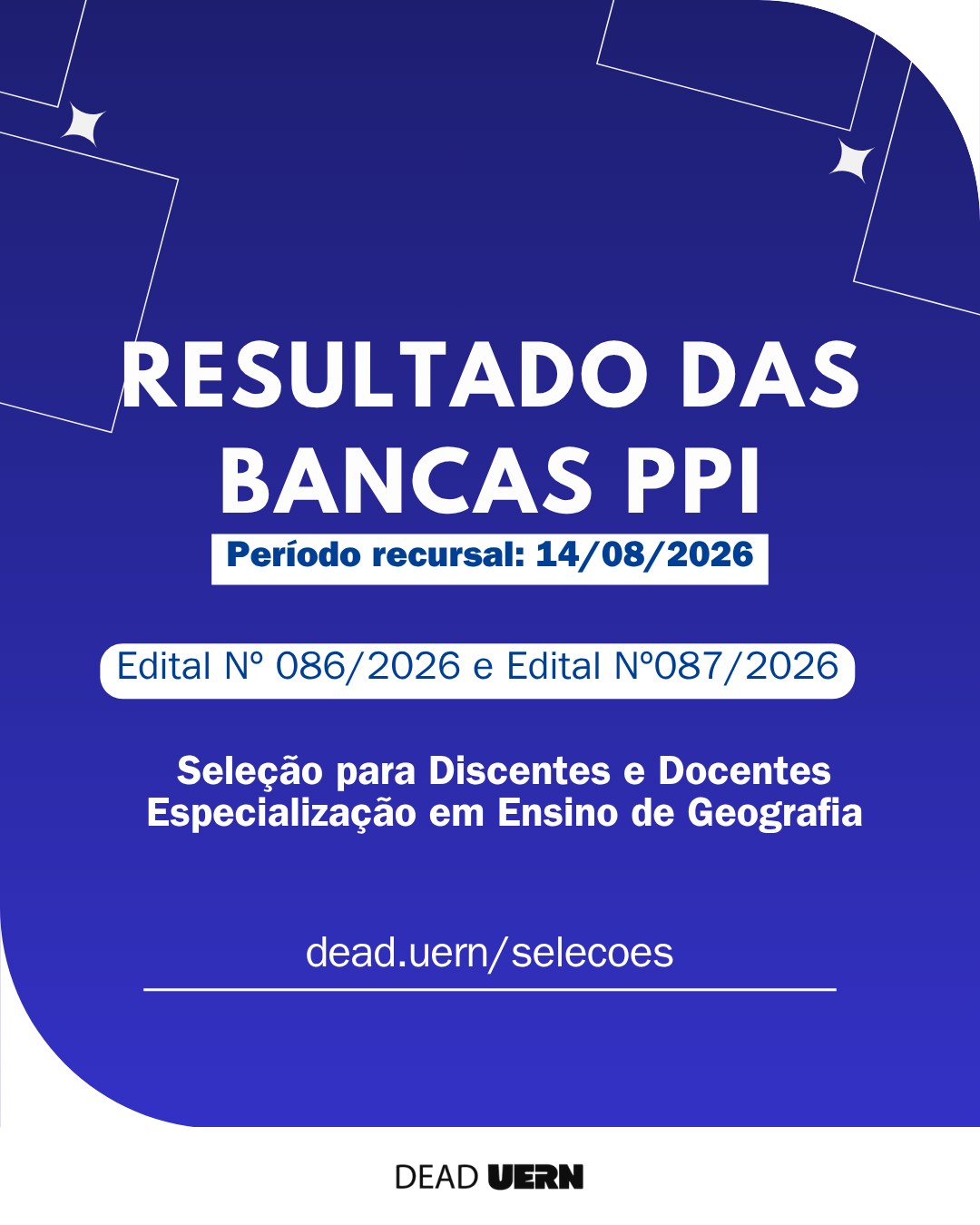 RESULTADO DAS BANCAS PPI

Período recursal: 14/08/2026

Edital Nº 086/2026 e Edital Nº087/2026

Seleção para Discentes e Docentes
Especialização em Ensino de Geografia

dead.uern/selecoes

DEAD UERN